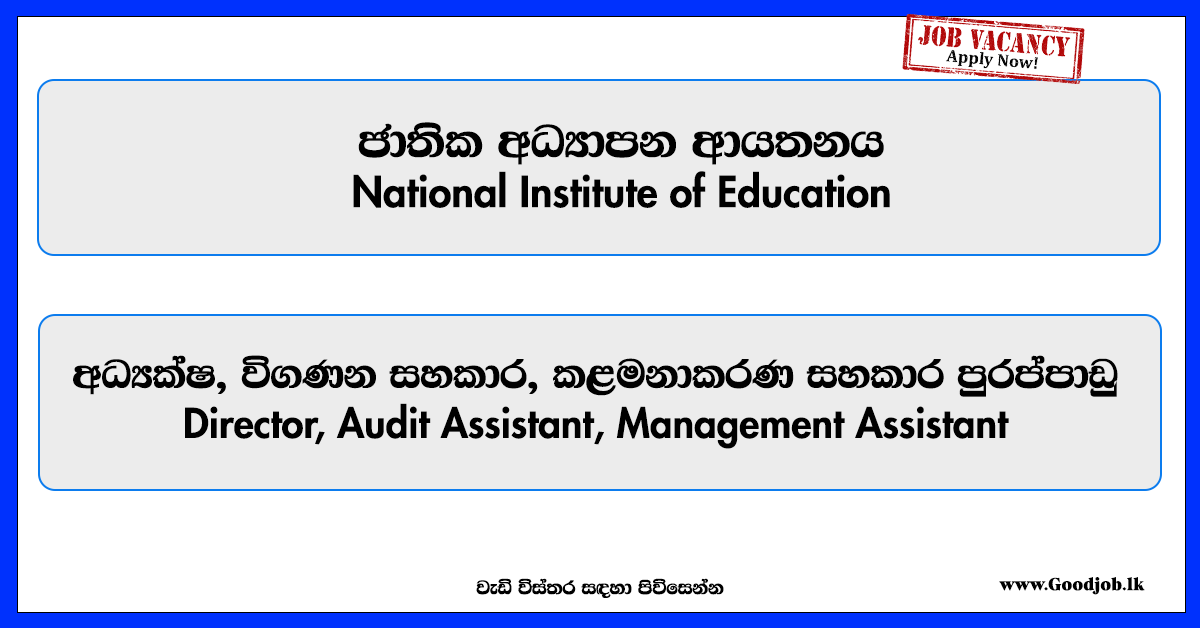 JOB VACANCY
Apply Now!

ජාතික අධ්‍යාපන ආයතනය
National Institute of Education

අධ්‍යක්ෂ, විගණන සහකාර, කළමනාකරණ සහකාර පුරප්පාඩු
Director, Audit Assistant, Management Assistant

වැඩි විස්තර සඳහා පිවිසෙන්න

www.Goodjob.lk